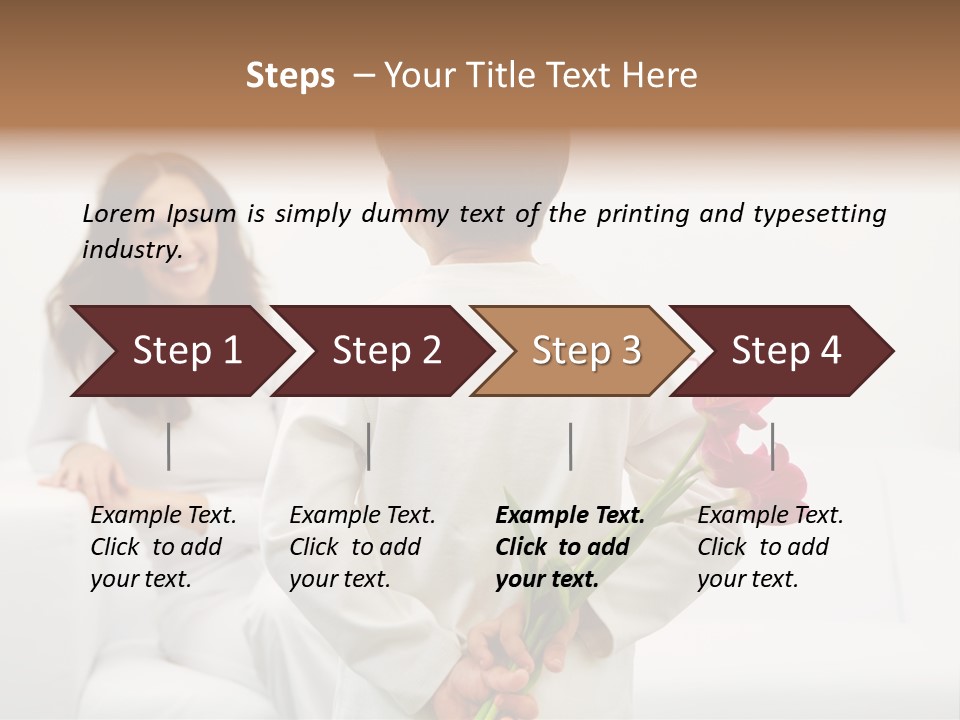 Steps – Your Title Text Here

Lorem Ipsum is simply dummy text of the printing and typesetting industry.

Step 1

Step 2

Step 3

Step 4

Example Text. Click to add your text.

Example Text. Click to add your text.

Example Text. Click to add your text.

Example Text. Click to add your text.